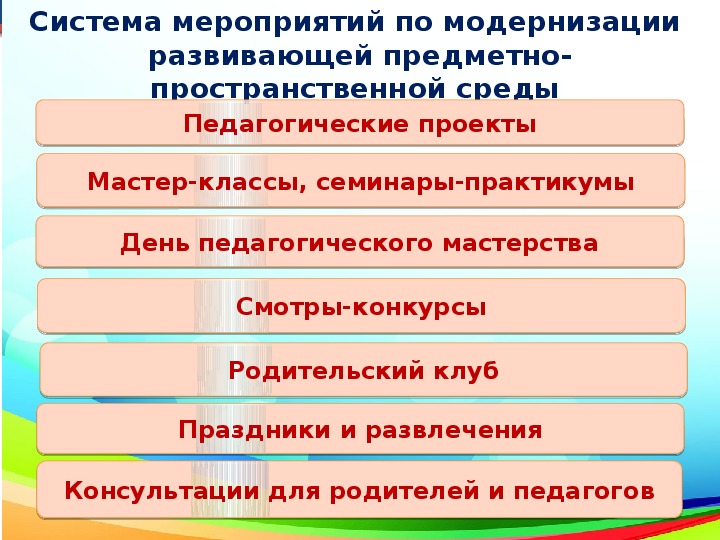 Система мероприятий по модернизации развивающей предметно-пространственной среды

Педагогические проекты

Мастер-классы, семинары-практикумы

День педагогического мастерства

Смотры-конкурсы

Родительский клуб

Праздники и развлечения

Консультации для родителей и педагогов